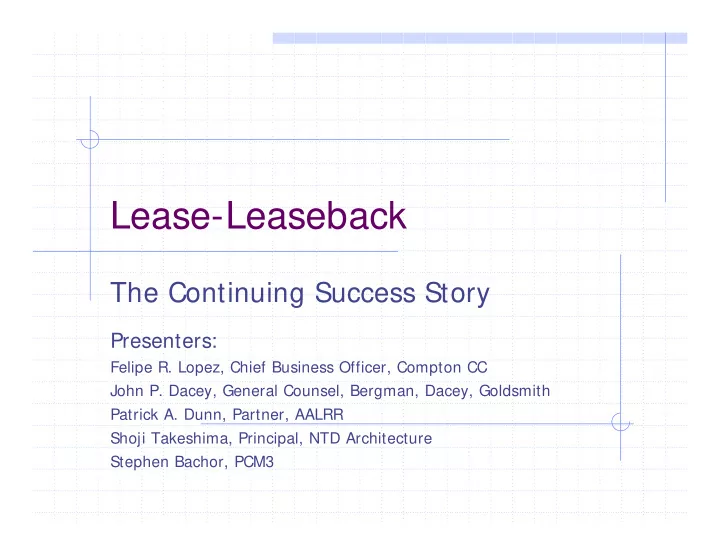 Lease-Leaseback

The Continuing Success Story

Presenters:
Felipe R. Lopez, Chief Business Officer, Compton CC
John P. Dacey, General Counsel, Bergman, Dacey, Goldsmith
Patrick A. Dunn, Partner, AALRR
Shoji Takeshima, Principal, NTD Architecture
Stephen Bachor, PCM3